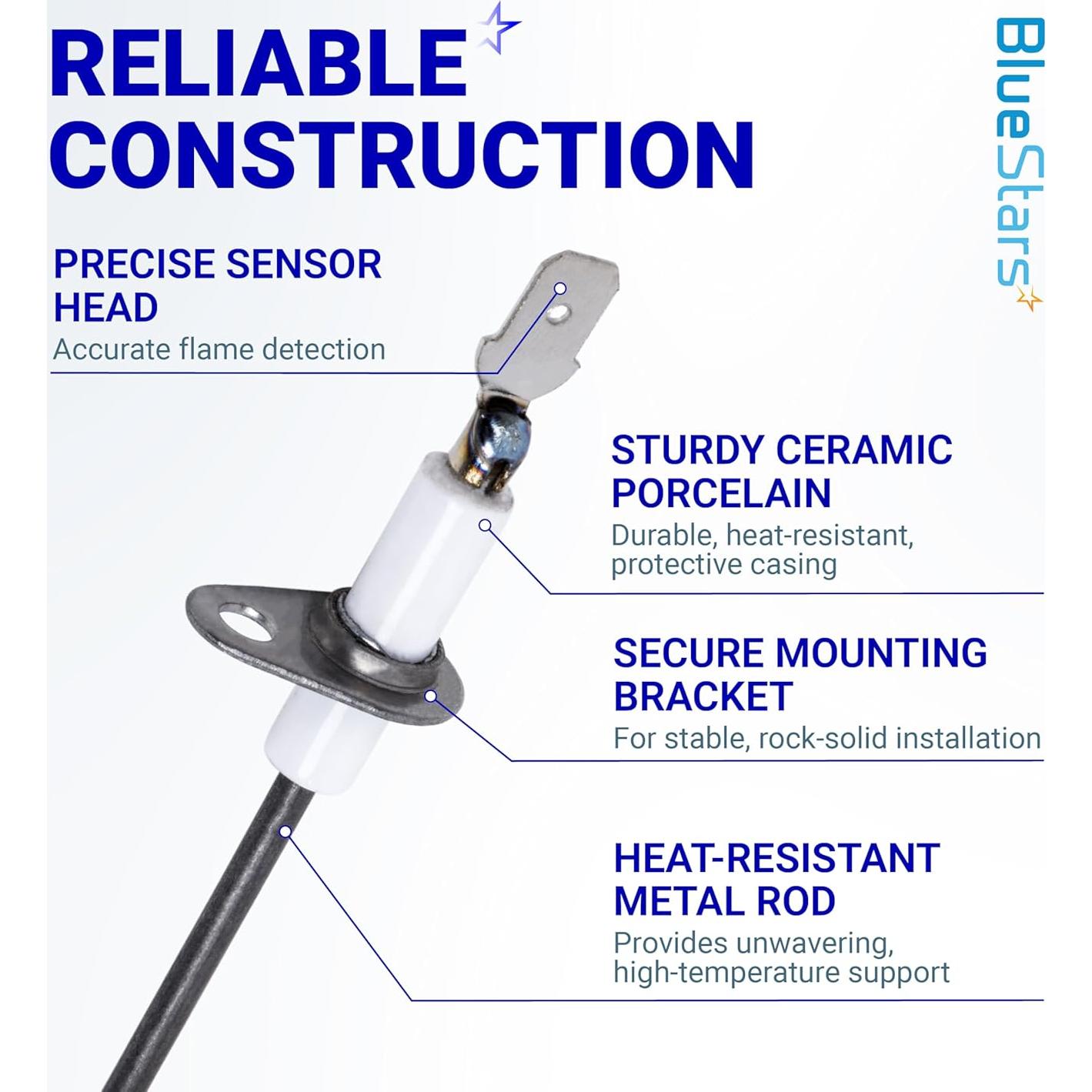 RELIABLE CONSTRUCTION

BlueStars

PRECISE SENSOR HEAD
Accurate flame detection

STURDY CERAMIC PORCELAIN
Durable, heat-resistant, protective casing

SECURE MOUNTING BRACKET
For stable, rock-solid installation

HEAT-RESISTANT METAL ROD
Provides unwavering, high-temperature support